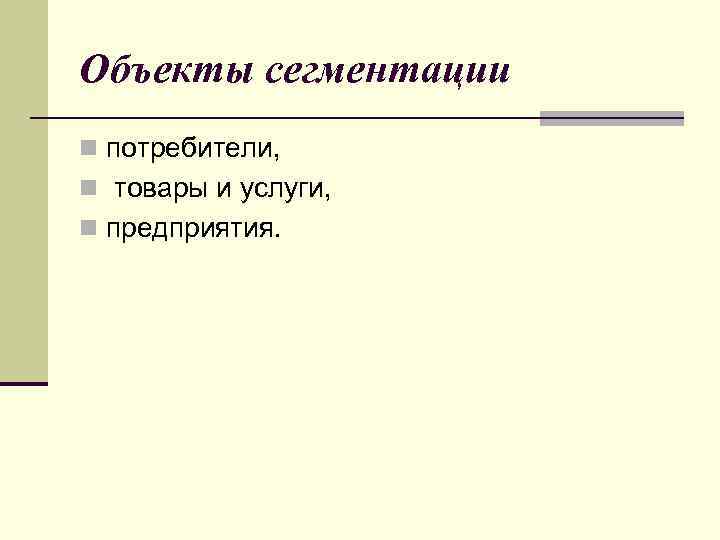 Объекты сегментации

- потребители,
- товары и услуги,
- предприятия.